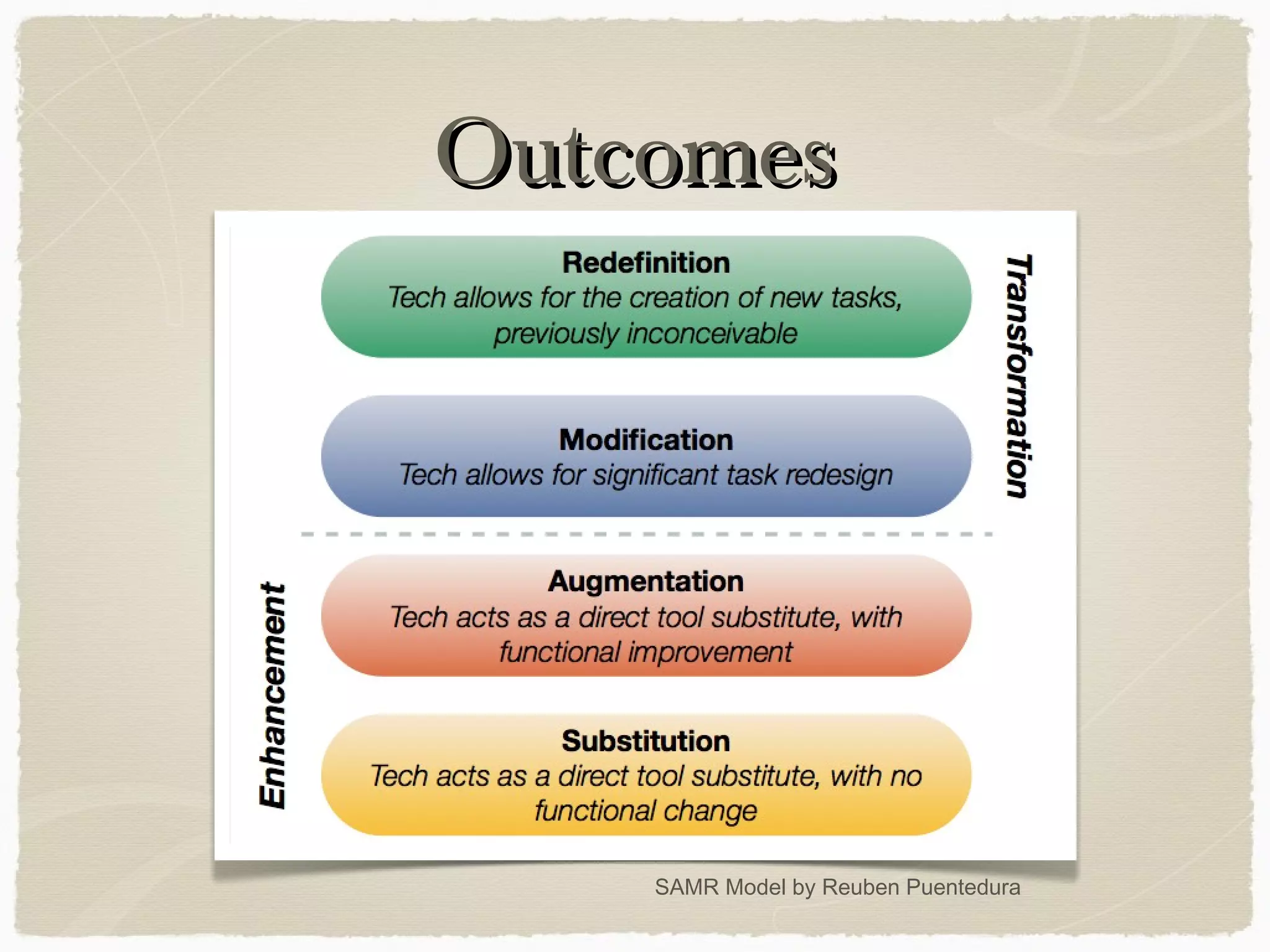 Outcomes

Redefinition
Tech allows for the creation of new tasks, previously inconceivable

Modification
Tech allows for significant task redesign

Transformation

Augmentation
Tech acts as a direct tool substitute, with functional improvement

Substitution
Tech acts as a direct tool substitute, with no functional change

Enhancement

SAMR Model by Reuben Puentedura